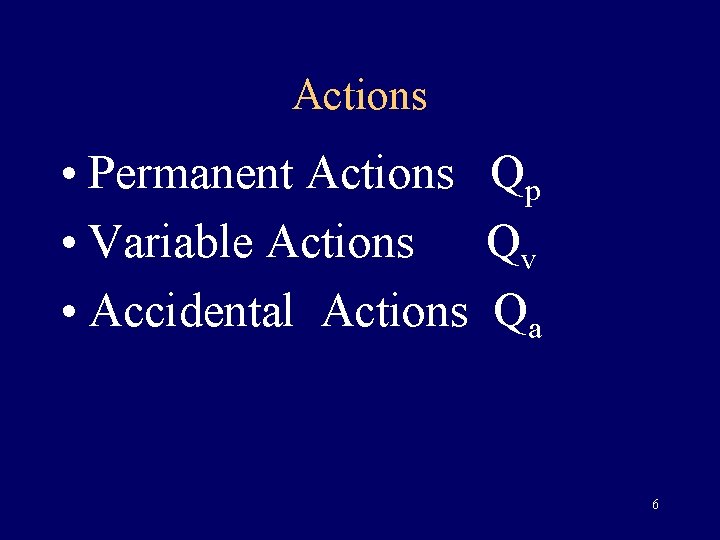 Actions

• Permanent Actions $Q_p$
• Variable Actions $Q_v$
• Accidental Actions $Q_a$

6